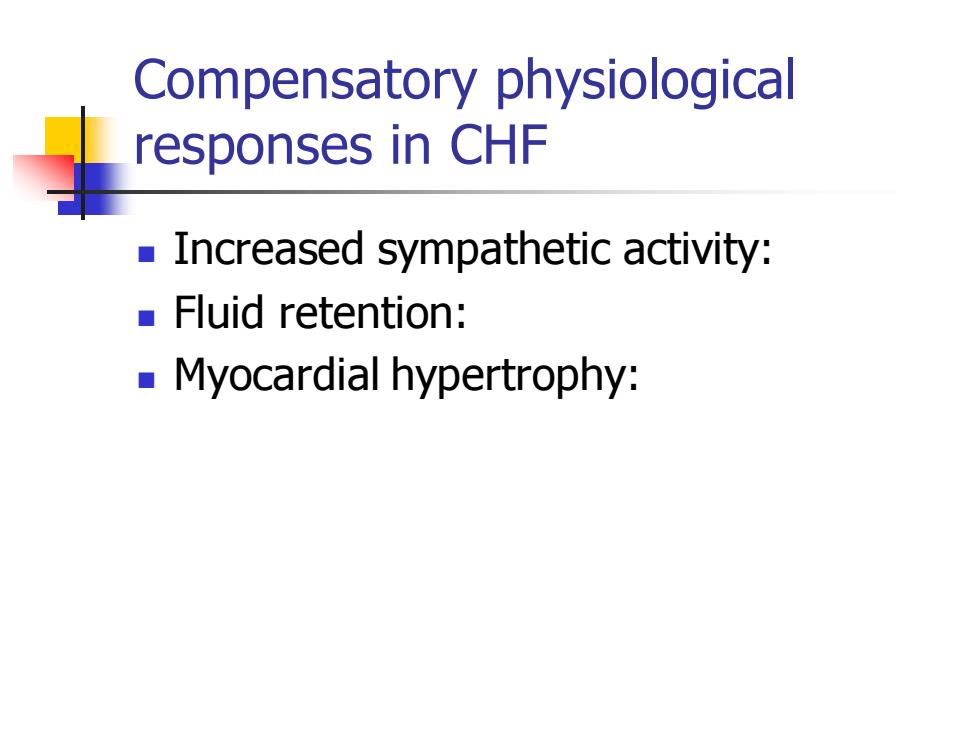 Compensatory physiological responses in CHF

- Increased sympathetic activity:
- Fluid retention:
- Myocardial hypertrophy: